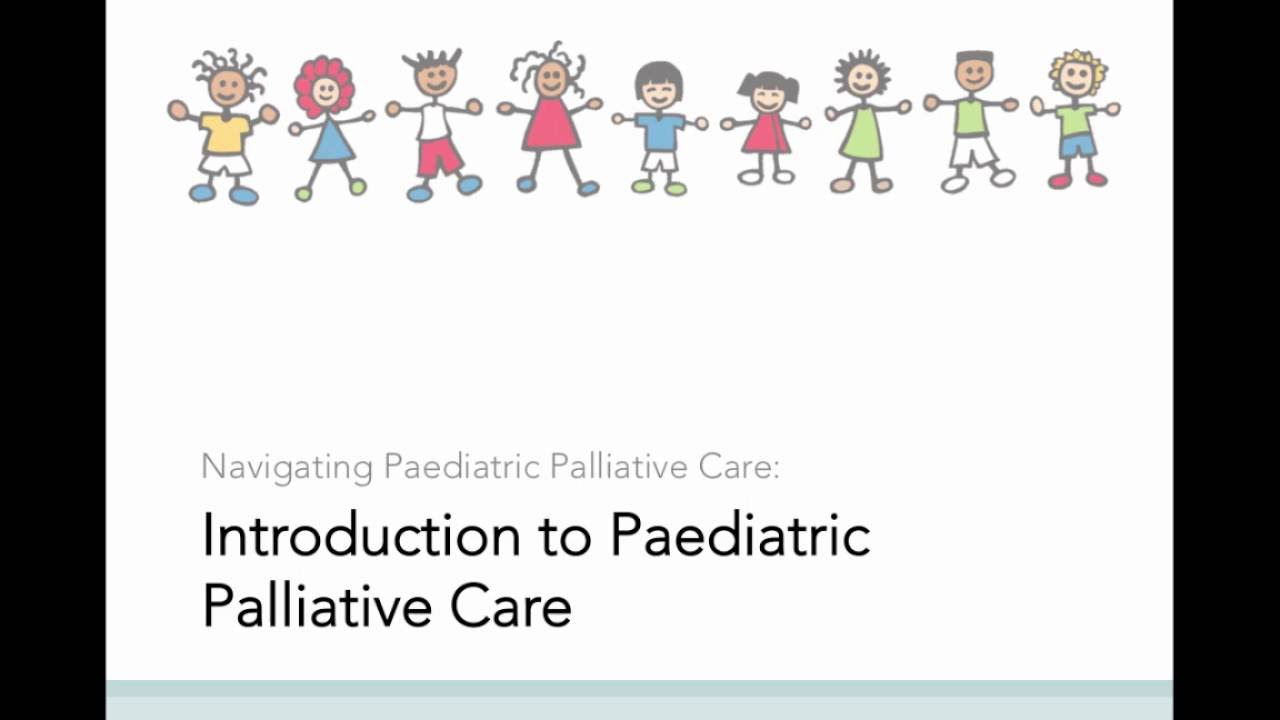 Navigating Paediatric Palliative Care:

Introduction to Paediatric Palliative Care